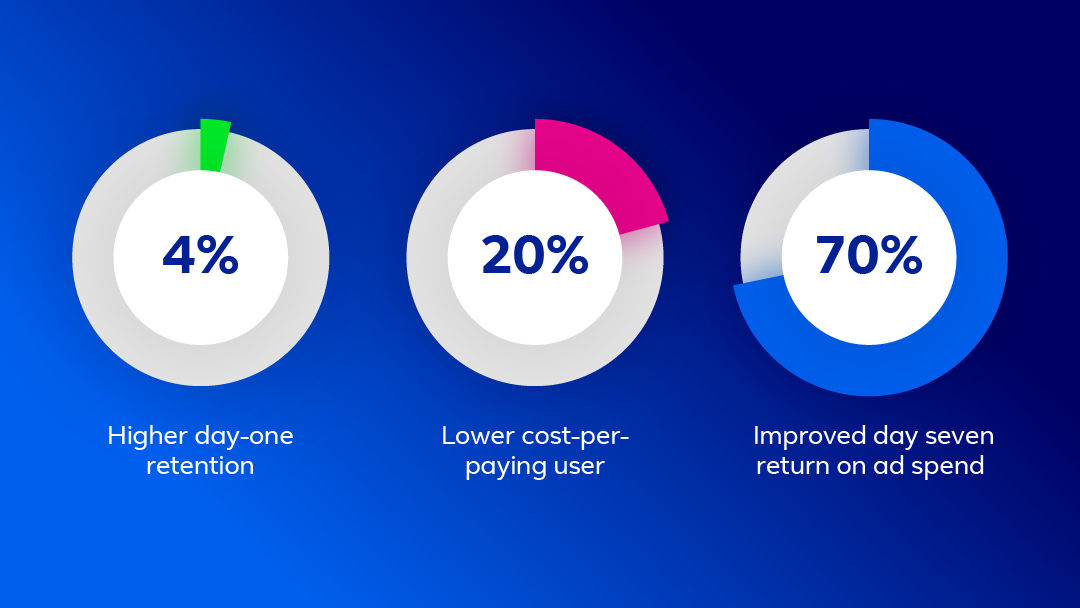 4%

Higher day-one retention

20%

Lower cost-per-paying user

70%

Improved day seven return on ad spend